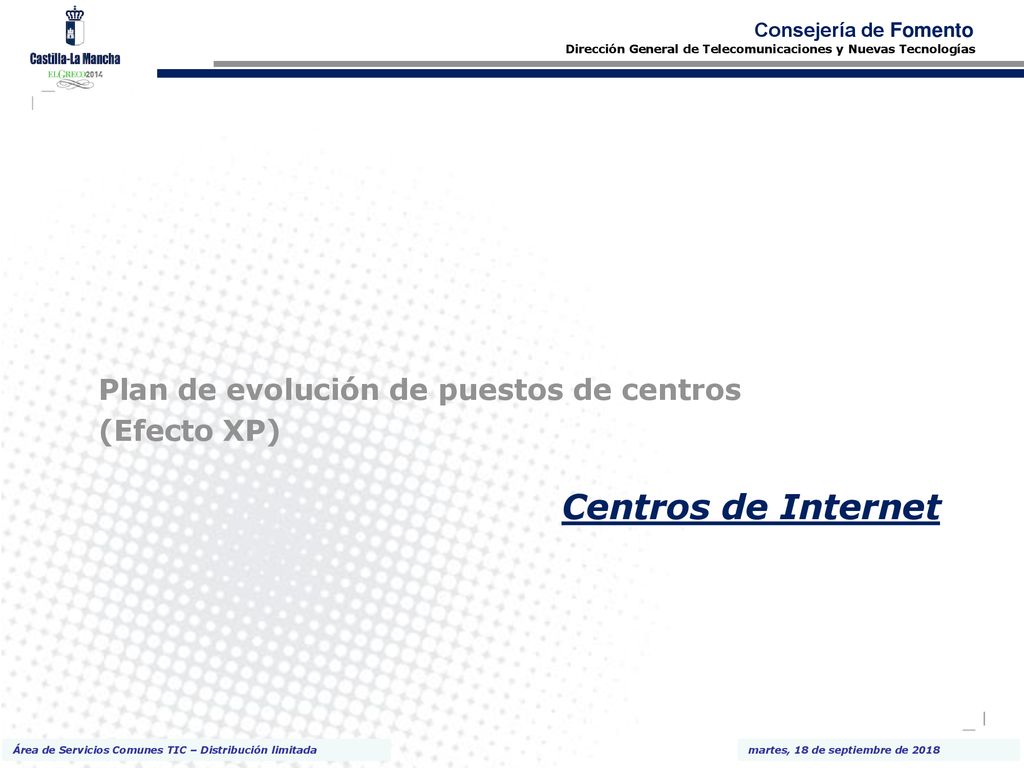 Castilla-La Mancha
EL GRECO 2014

Consejería de Fomento
Dirección General de Telecomunicaciones y Nuevas Tecnologías

Plan de evolución de puestos de centros
(Efecto XP)

Centros de Internet

Área de Servicios Comunes TIC – Distribución limitada

martes, 18 de septiembre de 2018